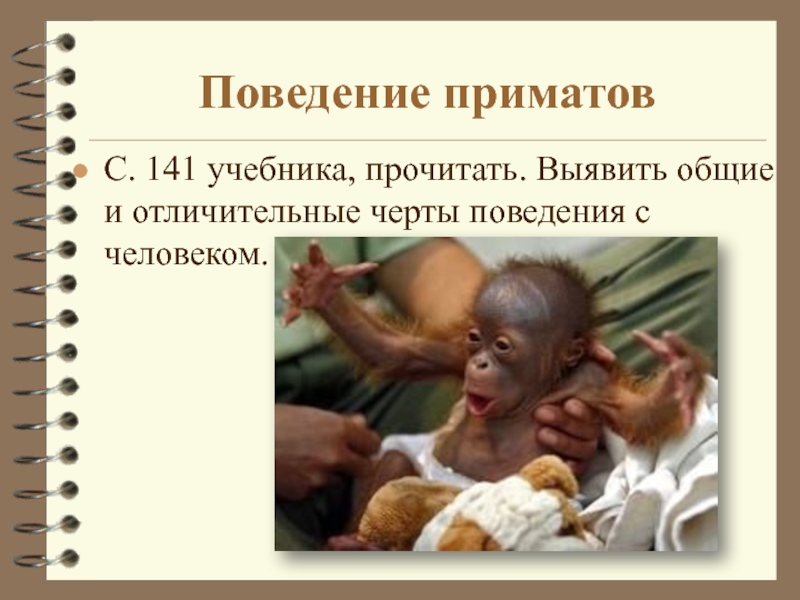 Поведение приматов

С. 141 учебника, прочитать. Выявить общие и отличительные черты поведения с человеком.